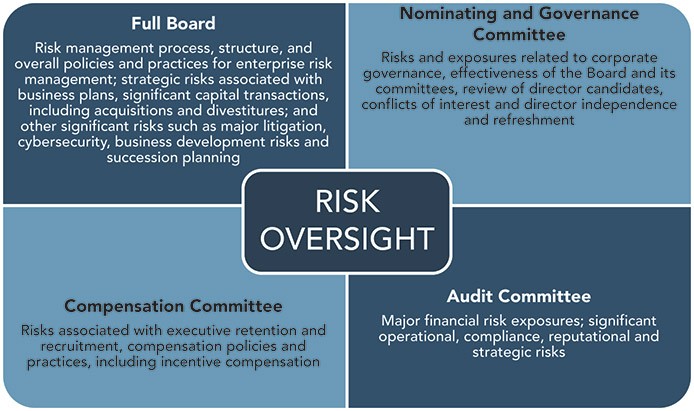 Full Board

Risk management process, structure, and overall policies and practices for enterprise risk management; strategic risks associated with business plans, significant capital transactions, including acquisitions and divestitures; and other significant risks such as major litigation, cybersecurity, business development risks and succession planning

Nominating and Governance Committee

Risks and exposures related to corporate governance, effectiveness of the Board and its committees, review of director candidates, conflicts of interest and director independence and refreshment

RISK OVERSIGHT

Compensation Committee

Risks associated with executive retention and recruitment, compensation policies and practices, including incentive compensation

Audit Committee

Major financial risk exposures; significant operational, compliance, reputational and strategic risks